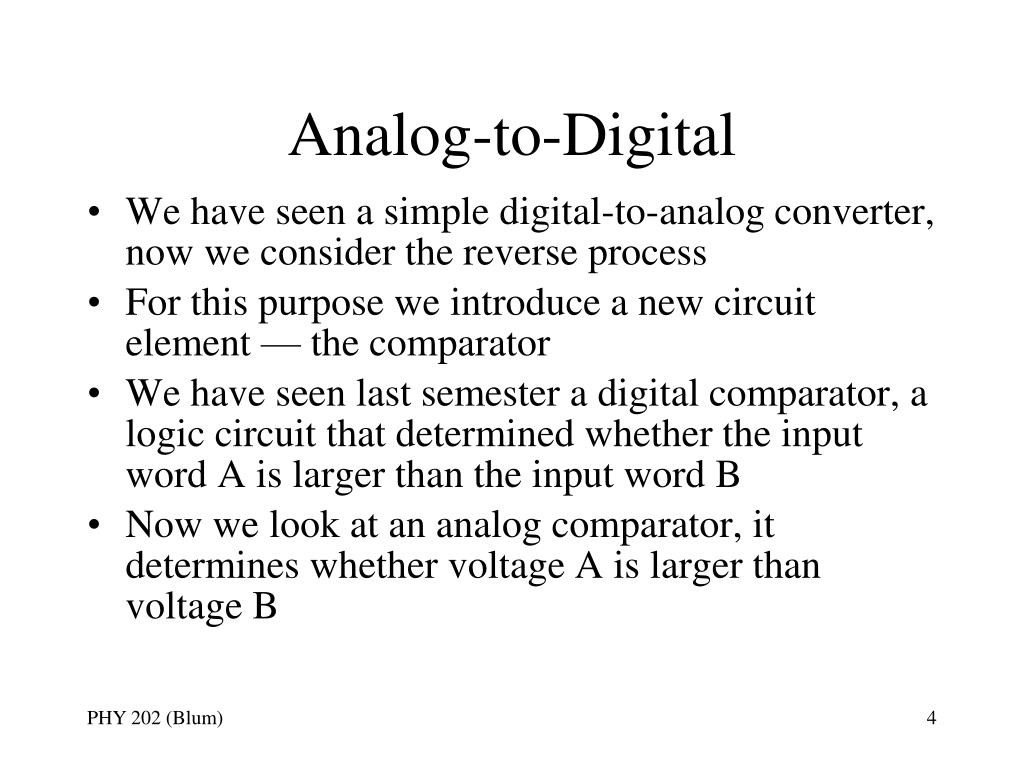 Analog-to-Digital

• We have seen a simple digital-to-analog converter, now we consider the reverse process
• For this purpose we introduce a new circuit element — the comparator
• We have seen last semester a digital comparator, a logic circuit that determined whether the input word A is larger than the input word B
• Now we look at an analog comparator, it determines whether voltage A is larger than voltage B

PHY 202 (Blum)

4